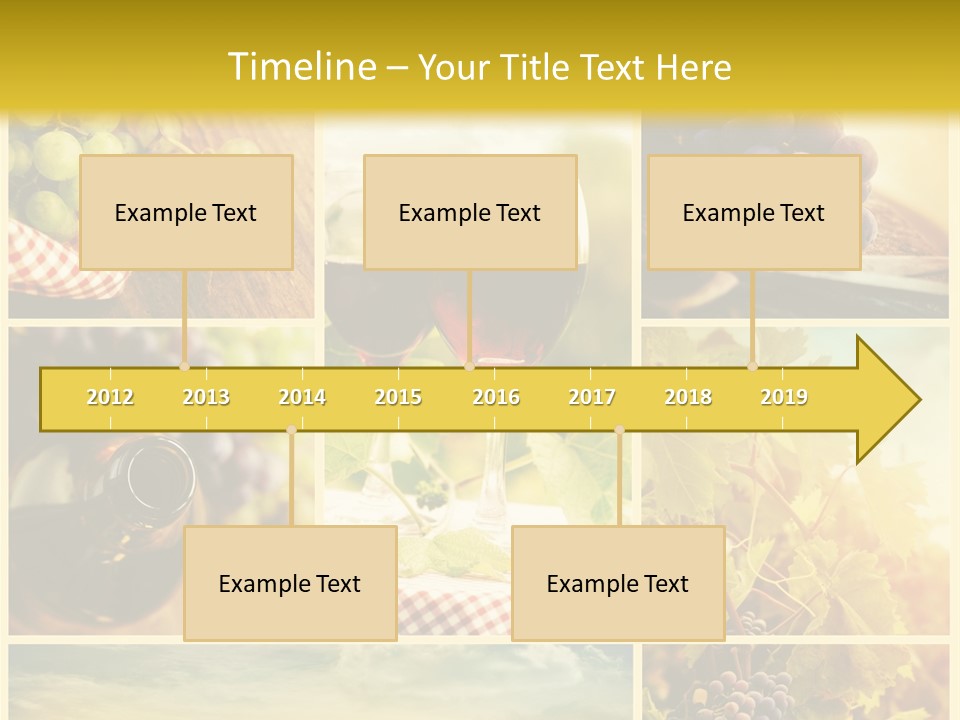 Timeline – Your Title Text Here

Example Text

Example Text

Example Text

2012 2013 2014 2015 2016 2017 2018 2019

Example Text

Example Text